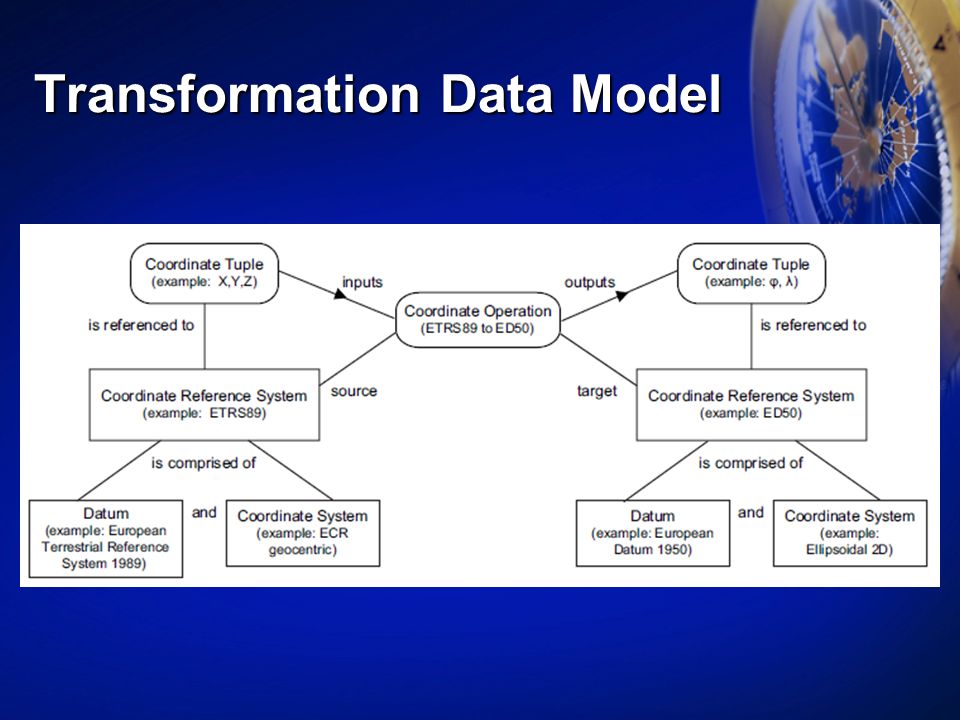 Transformation Data Model

Coordinate Tuple
(example: X,Y,Z)

inputs

Coordinate Operation
(ETRS89 to ED50)

outputs

Coordinate Tuple
(example: φ, λ)

is referenced to

is referenced to

Coordinate Reference System
(example: ETRS89)

source

target

Coordinate Reference System
(example: ED50)

is comprised of

is comprised of

Datum
(example: European Terrestrial Reference System 1989)

and

Coordinate System
(example: ECR geocentric)

Datum
(example: European Datum 1950)

and

Coordinate System
(example: Ellipsoidal 2D)